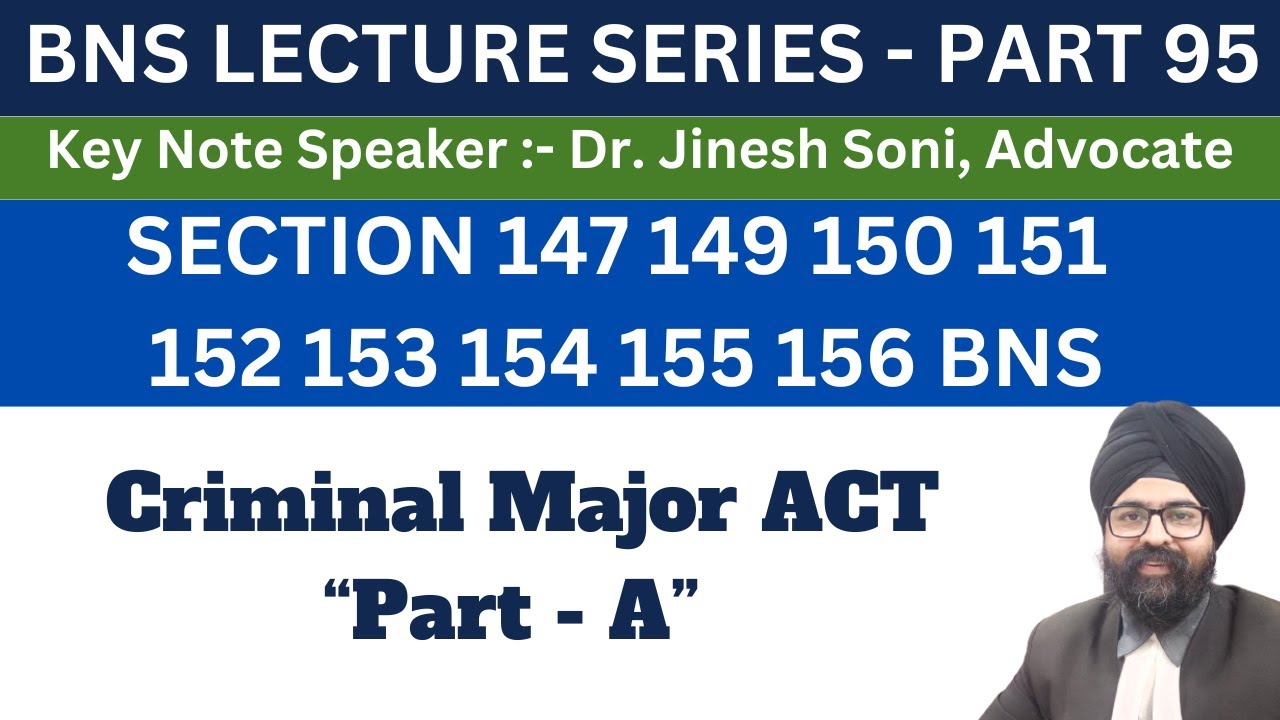 BNS LECTURE SERIES - PART 95

Key Note Speaker :- Dr. Jinesh Soni, Advocate

SECTION 147 149 150 151 152 153 154 155 156 BNS

Criminal Major ACT
“Part - A”